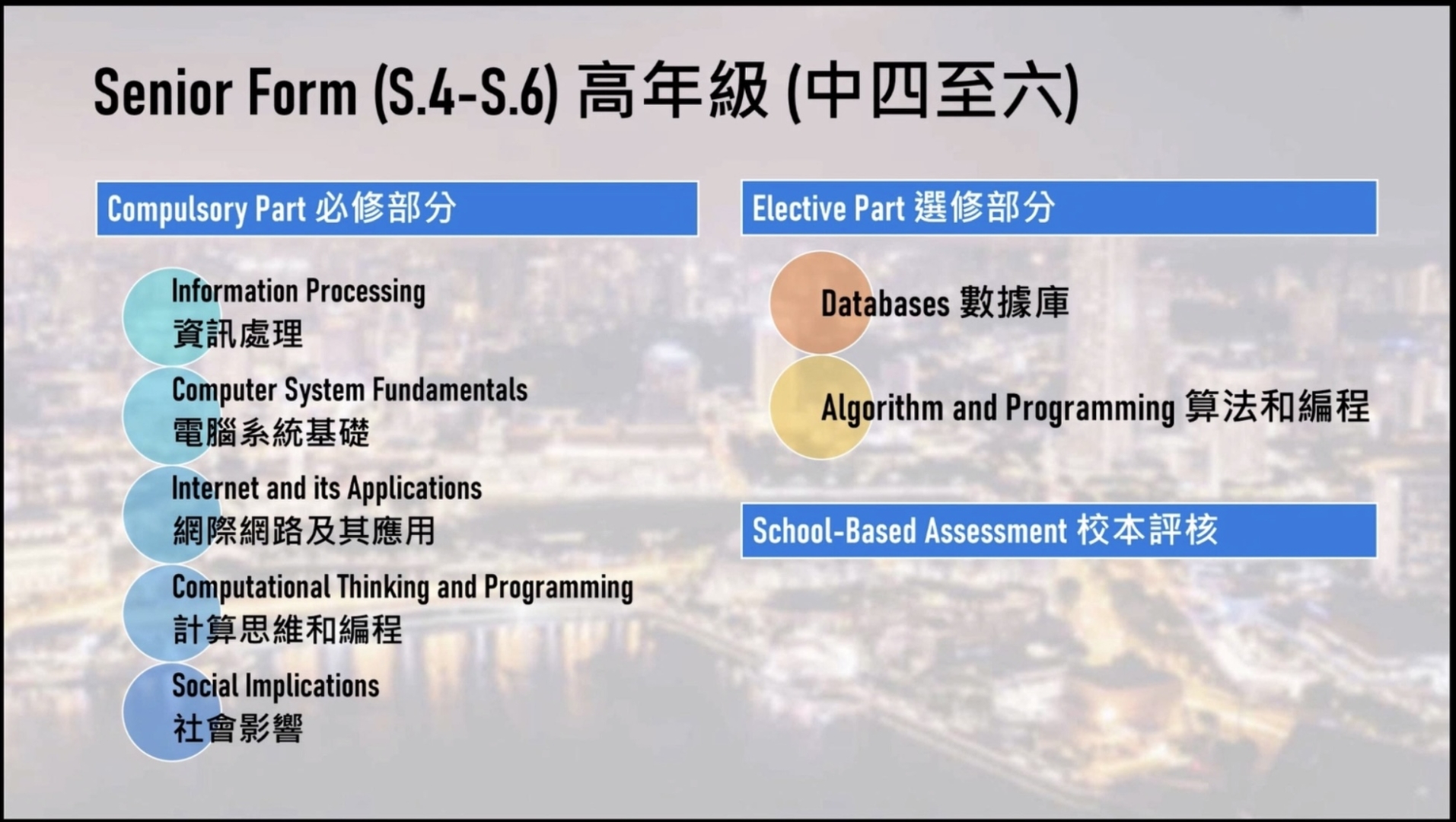 Senior Form (S.4-S.6) 高年級 (中四至六)

Compulsory Part 必修部分

Information Processing
資訊處理

Computer System Fundamentals
電腦系統基礎

Internet and its Applications
網際網路及其應用

Computational Thinking and Programming
計算思維和編程

Social Implications
社會影響

Elective Part 選修部分

Databases 數據庫

Algorithm and Programming 算法和編程

School-Based Assessment 校本評核